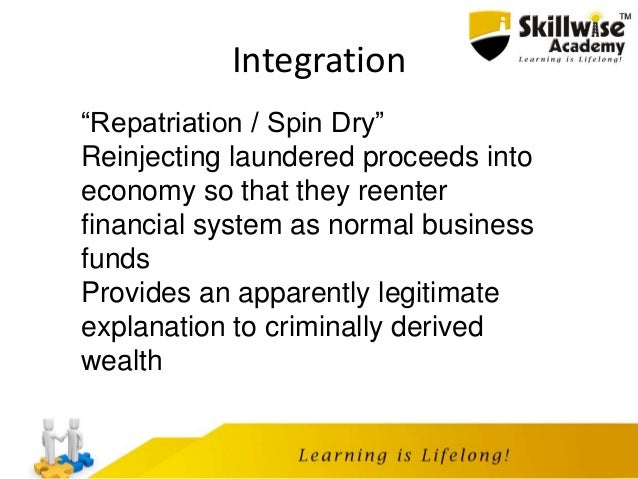 Skillwise™
Academy
Learning is Lifelong!

Integration

“Repatriation / Spin Dry”
Reinjecting laundered proceeds into economy so that they reenter financial system as normal business funds
Provides an apparently legitimate explanation to criminally derived wealth

Learning is Lifelong!